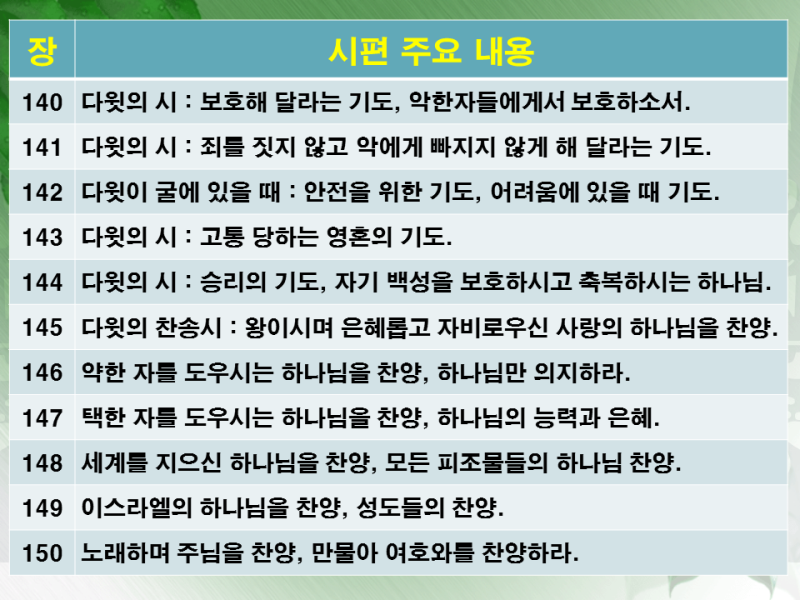 | 장 | 시편 주요 내용 |
|---|---|
| 140 | 다윗의 시 : 보호해 달라는 기도, 악한자들에게서 보호하소서. |
| 141 | 다윗의 시 : 죄를 짓지 않고 악에게 빠지지 않게 해 달라는 기도. |
| 142 | 다윗이 굴에 있을 때 : 안전을 위한 기도, 어려움에 있을 때 기도. |
| 143 | 다윗의 시 : 고통 당하는 영혼의 기도. |
| 144 | 다윗의 시 : 승리의 기도, 자기 백성을 보호하시고 축복하시는 하나님. |
| 145 | 다윗의 찬송시 : 왕이시며 은혜롭고 자비로우신 사랑의 하나님을 찬양. |
| 146 | 약한 자를 도우시는 하나님을 찬양, 하나님만 의지하라. |
| 147 | 택한 자를 도우시는 하나님을 찬양, 하나님의 능력과 은혜. |
| 148 | 세계를 지으신 하나님을 찬양, 모든 피조물들의 하나님 찬양. |
| 149 | 이스라엘의 하나님을 찬양, 성도들의 찬양. |
| 150 | 노래하며 주님을 찬양, 만물아 여호와를 찬양하라. |